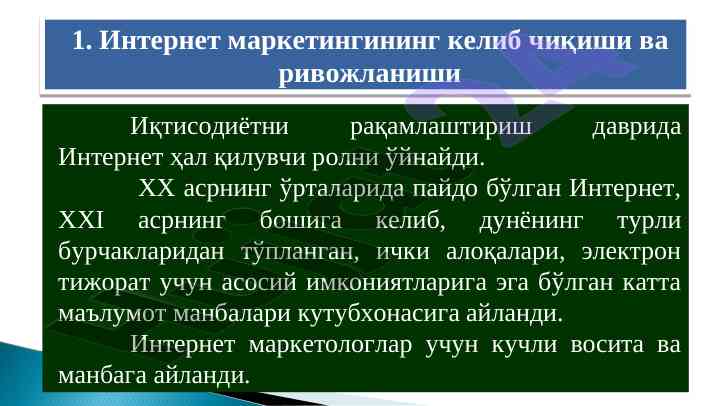 1. Интернет маркетингининг келиб чиқиши ва ривожланиши

Иқтисодиётни рақамлаштириш даврида Интернет ҳал қилувчи ролни ўйнайди.

XX асрнинг ўрталарида пайдо бўлган Интернет, XXI асрнинг бошига келиб, дунёнинг турли бурчакларидан тўпланган, ички алоқалари, электрон тижорат учун асосий имкониятларига эга бўлган катта маълумот манбалари кутубхонасига айланди.

Интернет маркетологлар учун кучли восита ва манбага айланди.